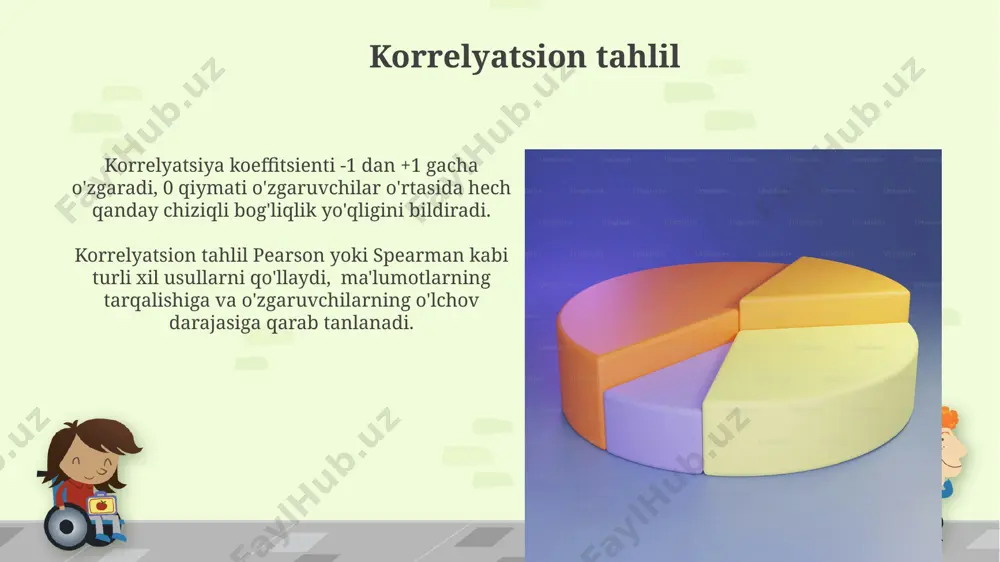 Korrelyatsion tahlil

Korrelyatsiya koeffitsienti -1 dan +1 gacha o'zgaradi, 0 qiymati o'zgaruvchilar o'rtasida hech qanday chiziqli bog'liqlik yo'qligini bildiradi.

Korrelyatsion tahlil Pearson yoki Spearman kabi turli xil usullarni qo'llaydi, ma'lumotlarning tarqalishiga va o'zgaruvchilarning o'lchov darajasiga qarab tanlanadi.

FaylHub.uz FaylHub.uz FaylHub.uz FaylHub.uz FaylHub.uz FaylHub.uz